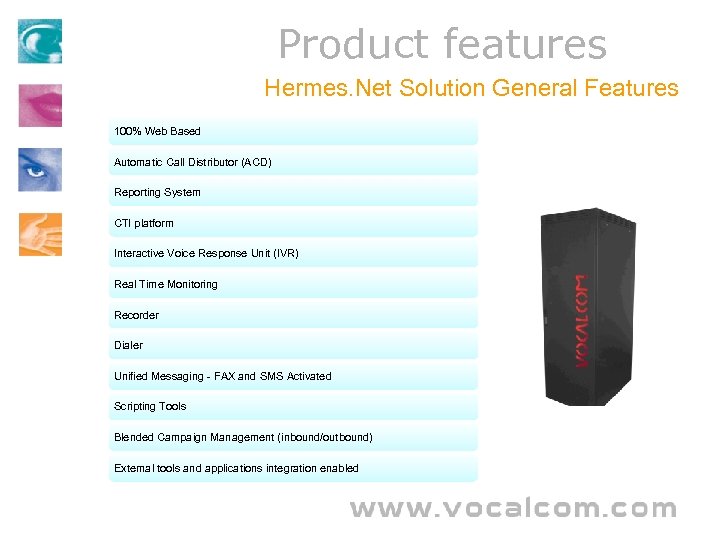 Product features

Hermes.Net Solution General Features

100% Web Based

Automatic Call Distributor (ACD)

Reporting System

CTI platform

Interactive Voice Response Unit (IVR)

Real Time Monitoring

Recorder

Dialer

Unified Messaging - FAX and SMS Activated

Scripting Tools

Blended Campaign Management (inbound/outbound)

External tools and applications integration enabled

VOCALCOM

www.vocalcom.com